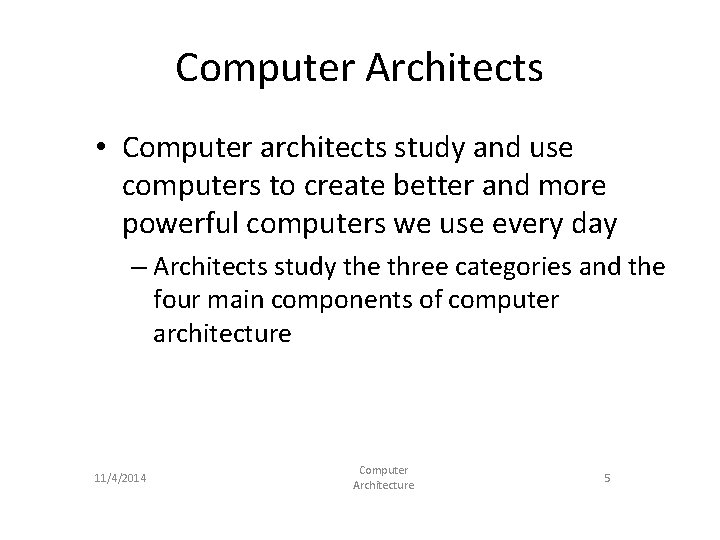 Computer Architects

• Computer architects study and use computers to create better and more powerful computers we use every day

– Architects study the three categories and the four main components of computer architecture

11/4/2014

Computer Architecture

5